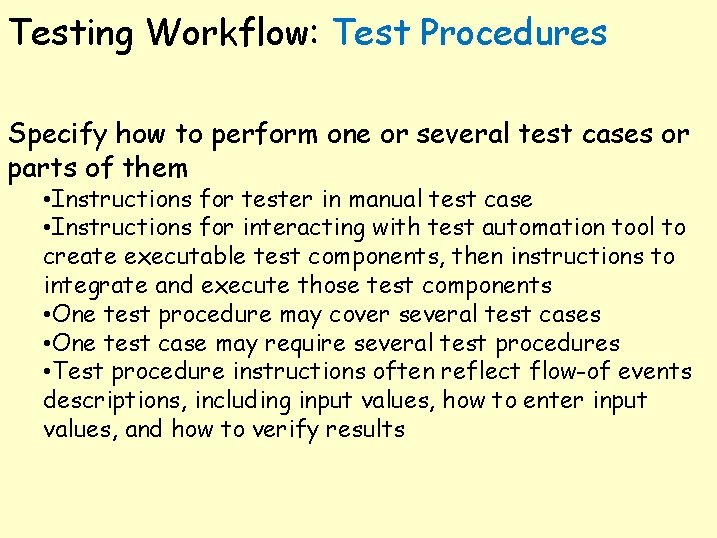 Testing Workflow: Test Procedures

Specify how to perform one or several test cases or parts of them

•Instructions for tester in manual test case
•Instructions for interacting with test automation tool to create executable test components, then instructions to integrate and execute those test components
•One test procedure may cover several test cases
•One test case may require several test procedures
•Test procedure instructions often reflect flow-of events descriptions, including input values, how to enter input values, and how to verify results